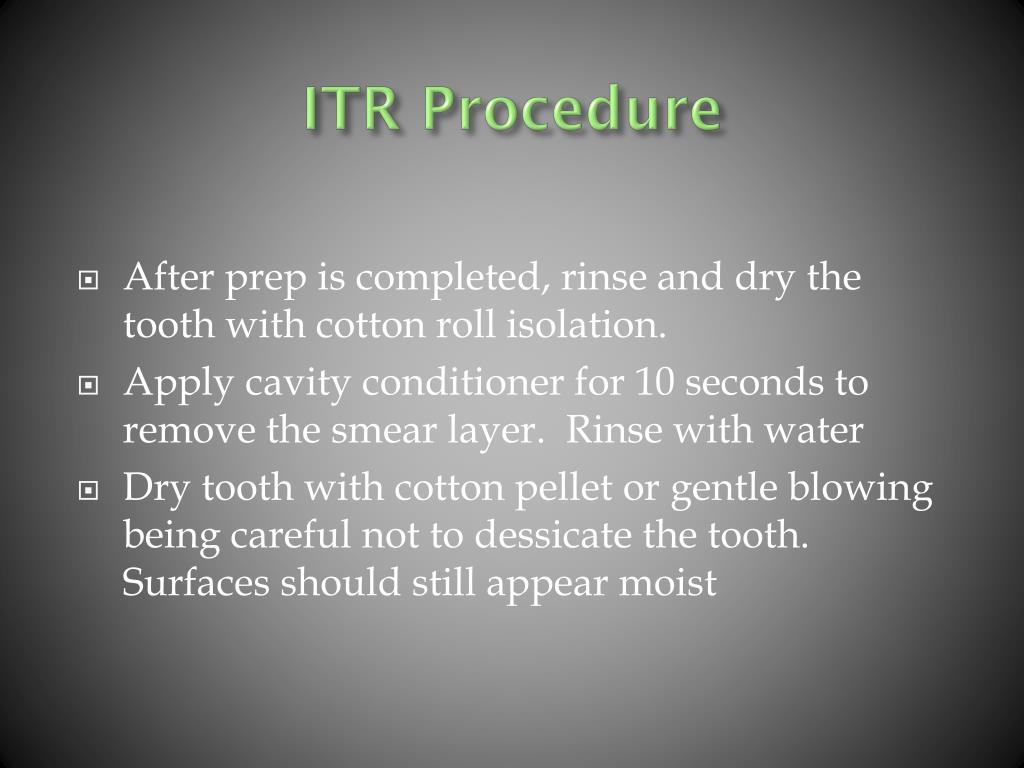 ITR Procedure

After prep is completed, rinse and dry the tooth with cotton roll isolation.

Apply cavity conditioner for 10 seconds to remove the smear layer. Rinse with water

Dry tooth with cotton pellet or gentle blowing being careful not to dessicate the tooth. Surfaces should still appear moist